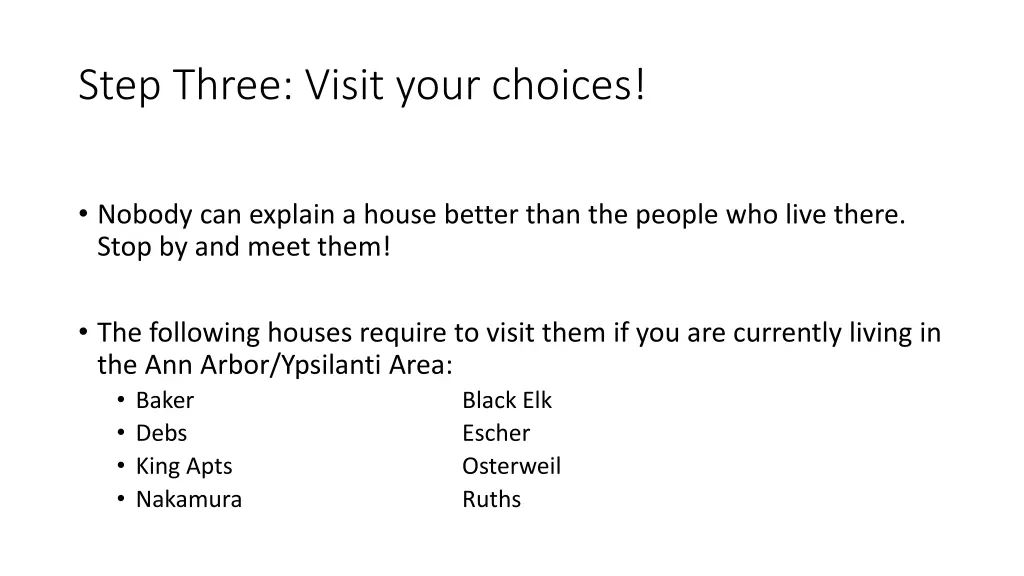 Step Three: Visit your choices!

• Nobody can explain a house better than the people who live there. Stop by and meet them!

• The following houses require to visit them if you are currently living in the Ann Arbor/Ypsilanti Area:
  • Baker
  • Debs
  • King Apts
  • Nakamura

Black Elk
Escher
Osterweil
Ruths